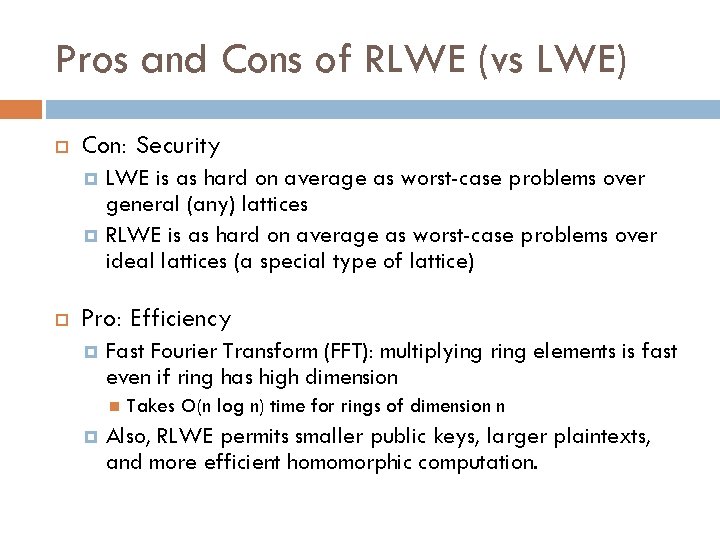 Pros and Cons of RLWE (vs LWE)

Con: Security

LWE is as hard on average as worst-case problems over general (any) lattices

RLWE is as hard on average as worst-case problems over ideal lattices (a special type of lattice)

Pro: Efficiency

Fast Fourier Transform (FFT): multiplying ring elements is fast even if ring has high dimension

Takes O(n log n) time for rings of dimension n

Also, RLWE permits smaller public keys, larger plaintexts, and more efficient homomorphic computation.